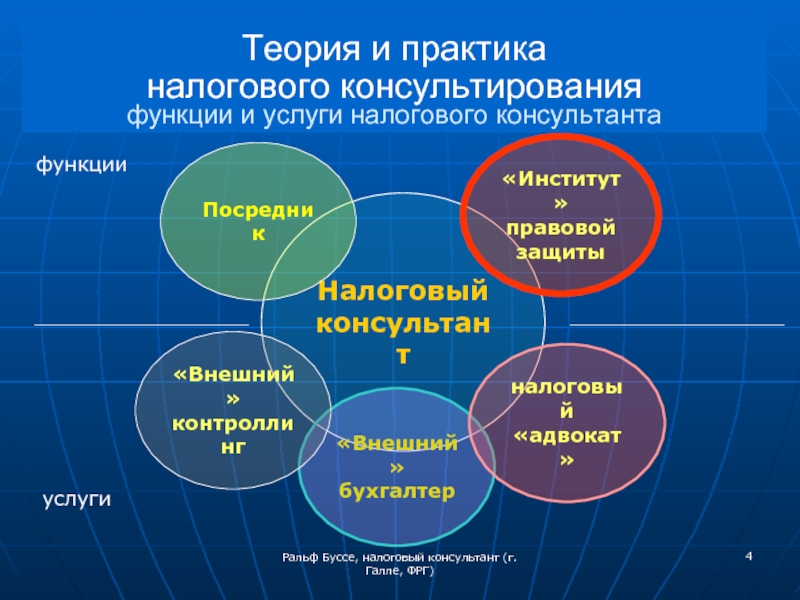 Теория и практика налогового консультирования
функции и услуги налогового консультанта

функции

Посредник

«Институт» правовой защиты

Налоговый консультант

«Внешний» контроллинг

налоговый «адвокат»

«Внешний» бухгалтер

услуги

Ральф Буссе, налоговый консультант (г. Галле, ФРГ)

4